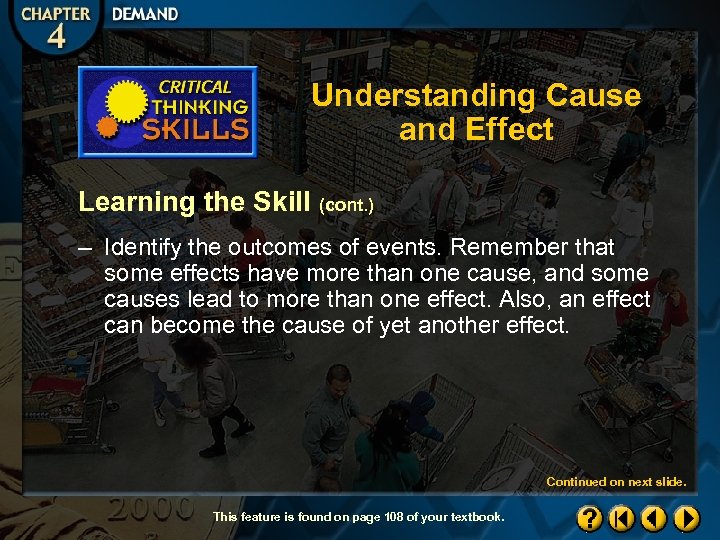 CHAPTER 4 DEMAND

CRITICAL THINKING SKILLS

Understanding Cause and Effect

Learning the Skill (cont.)

– Identify the outcomes of events. Remember that some effects have more than one cause, and some causes lead to more than one effect. Also, an effect can become the cause of yet another effect.

Continued on next slide.

2000

This feature is found on page 108 of your textbook.

?